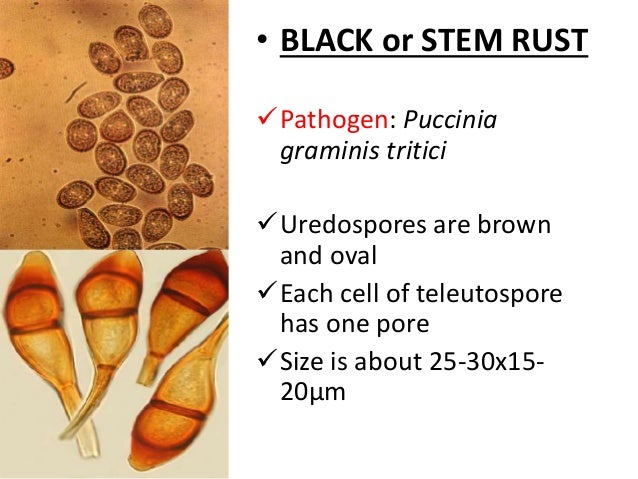 • BLACK or STEM RUST

✓ Pathogen: Puccinia graminis tritici

✓ Uredospores are brown and oval

✓ Each cell of teleutospore has one pore

✓ Size is about 25-30x15-20µm